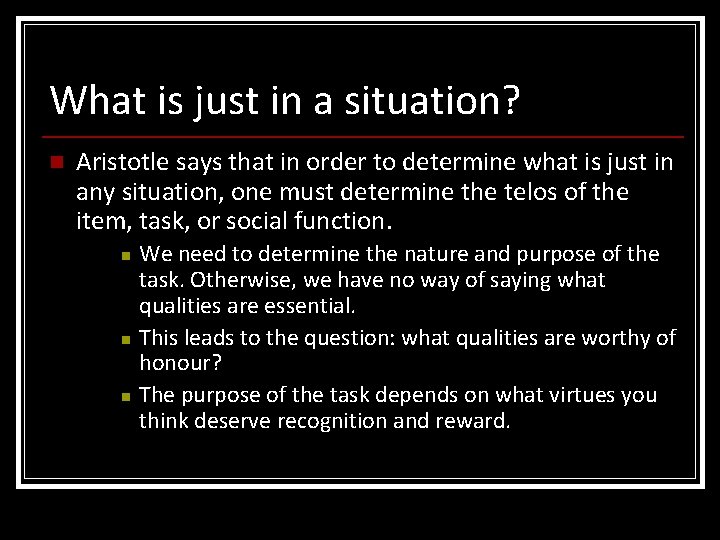 What is just in a situation?

Aristotle says that in order to determine what is just in any situation, one must determine the telos of the item, task, or social function.

We need to determine the nature and purpose of the task. Otherwise, we have no way of saying what qualities are essential.

This leads to the question: what qualities are worthy of honour?

The purpose of the task depends on what virtues you think deserve recognition and reward.